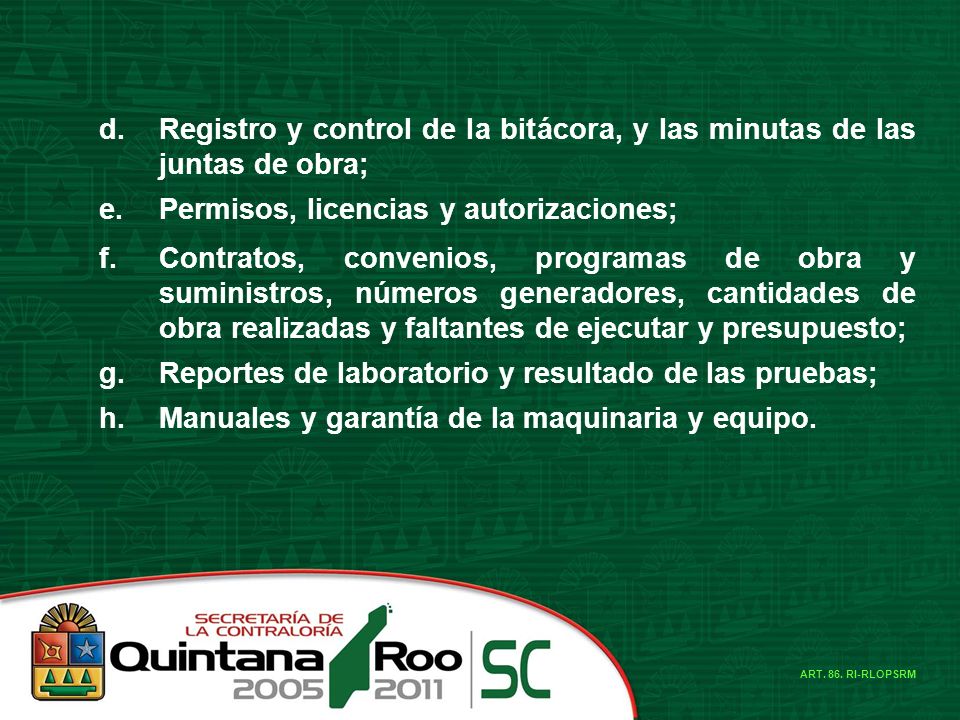 d. Registro y control de la bitácora, y las minutas de las juntas de obra;

e. Permisos, licencias y autorizaciones;

f. Contratos, convenios, programas de obra y suministros, números generadores, cantidades de obra realizadas y faltantes de ejecutar y presupuesto;

g. Reportes de laboratorio y resultado de las pruebas;

h. Manuales y garantía de la maquinaria y equipo.

SECRETARÍA DE LA CONTRALORÍA
Quintana Roo
2005 2011
SC

ART. 86. RI-RLOPSRM